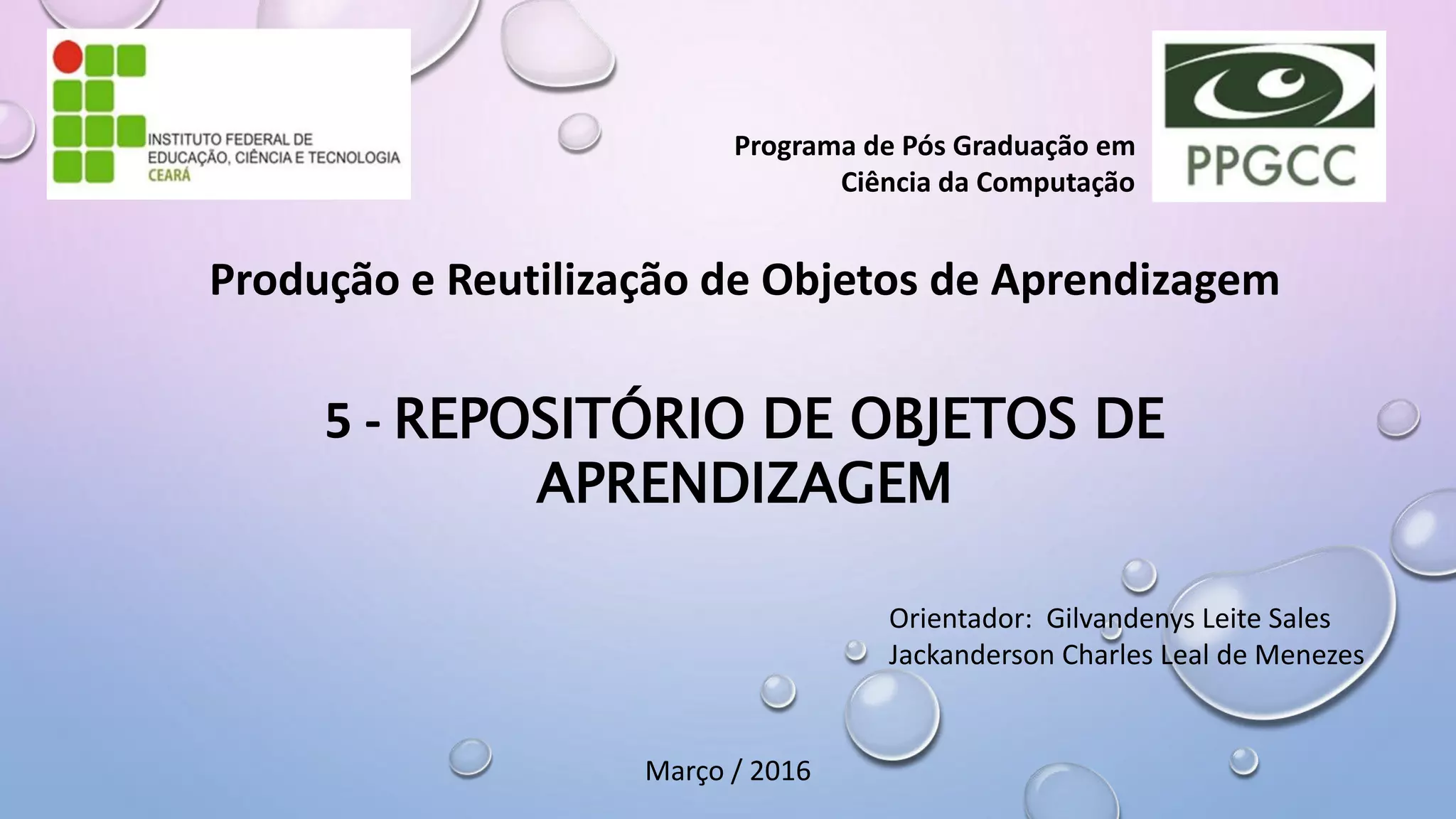 INSTITUTO FEDERAL DE EDUCAÇÃO, CIÊNCIA E TECNOLOGIA CEARÁ

Programa de Pós Graduação em Ciência da Computação

PPGCC

Produção e Reutilização de Objetos de Aprendizagem

5 - REPOSITÓRIO DE OBJETOS DE APRENDIZAGEM

Orientador: Gilvandenys Leite Sales
Jackanderson Charles Leal de Menezes

Março / 2016